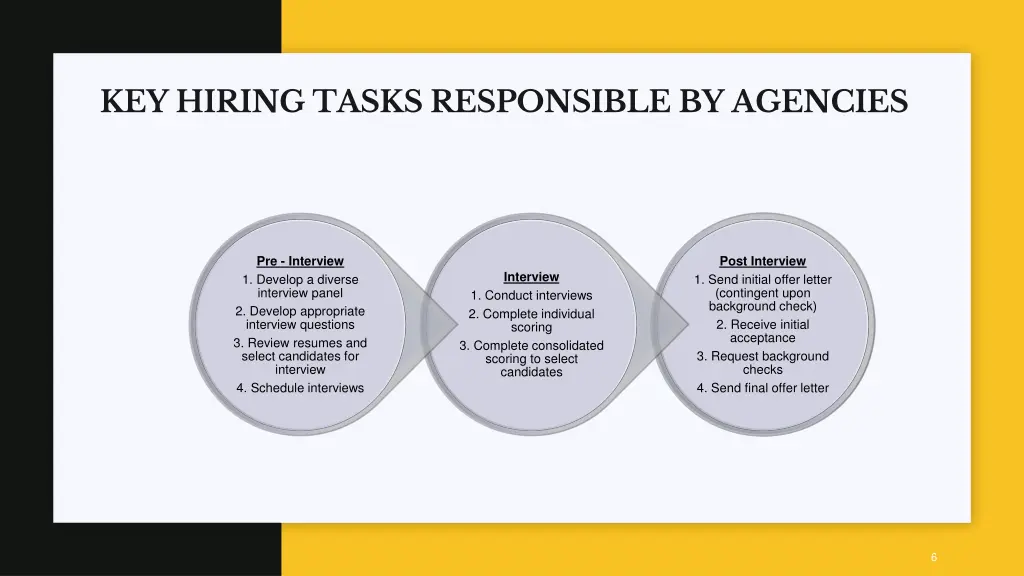 KEY HIRING TASKS RESPONSIBLE BY AGENCIES

Pre - Interview
1. Develop a diverse interview panel
2. Develop appropriate interview questions
3. Review resumes and select candidates for interview
4. Schedule interviews

Interview
1. Conduct interviews
2. Complete individual scoring
3. Complete consolidated scoring to select candidates

Post Interview
1. Send initial offer letter (contingent upon background check)
2. Receive initial acceptance
3. Request background checks
4. Send final offer letter

6